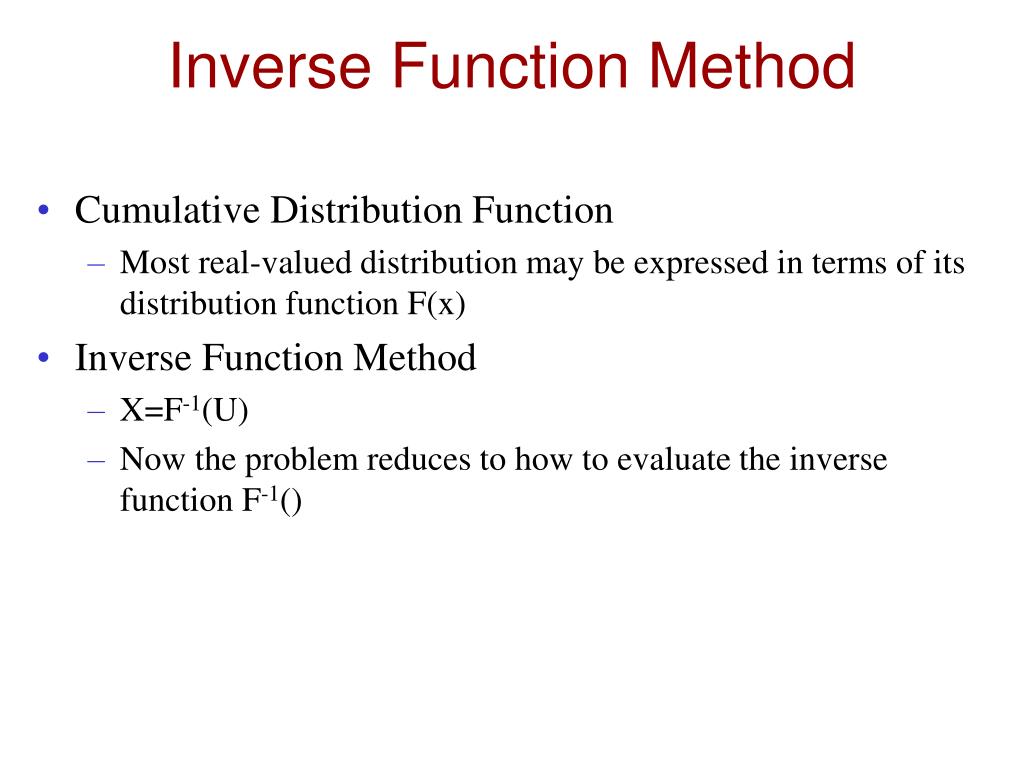 Inverse Function Method

• Cumulative Distribution Function
– Most real-valued distribution may be expressed in terms of its distribution function F(x)

• Inverse Function Method
– $X=F^{-1}(U)$
– Now the problem reduces to how to evaluate the inverse function $F^{-1}()$